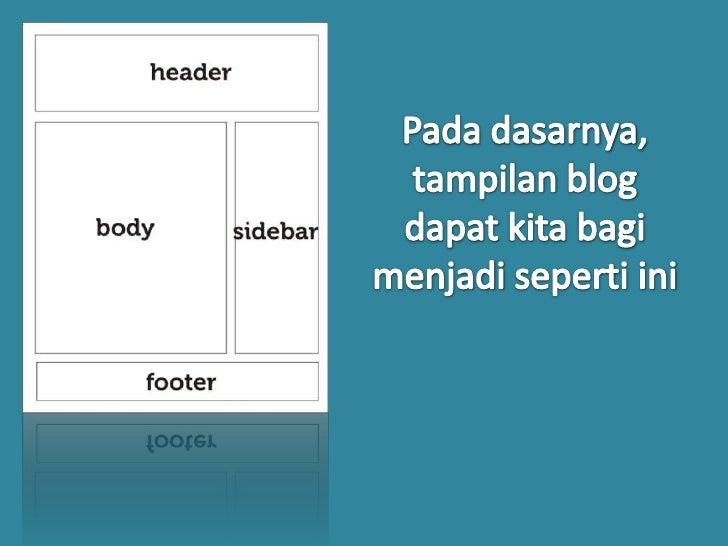 header

body

sidebar

footer

Pada dasarnya, tampilan blog dapat kita bagi menjadi seperti ini